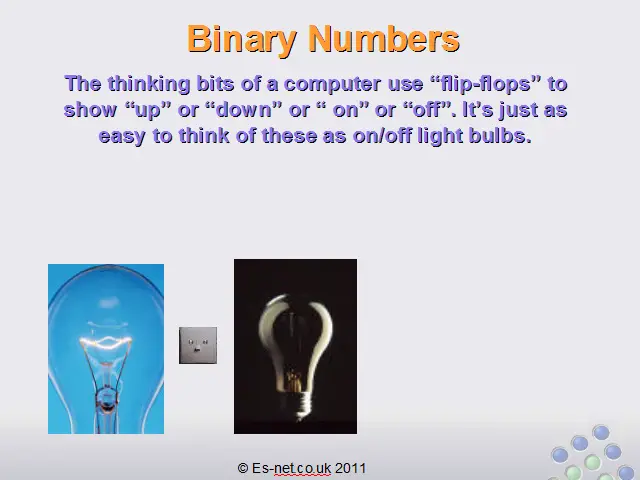 Binary Numbers

The thinking bits of a computer use “flip-flops” to show “up” or “down” or “ on” or “off”. It’s just as easy to think of these as on/off light bulbs.

© Es-net.co.uk 2011